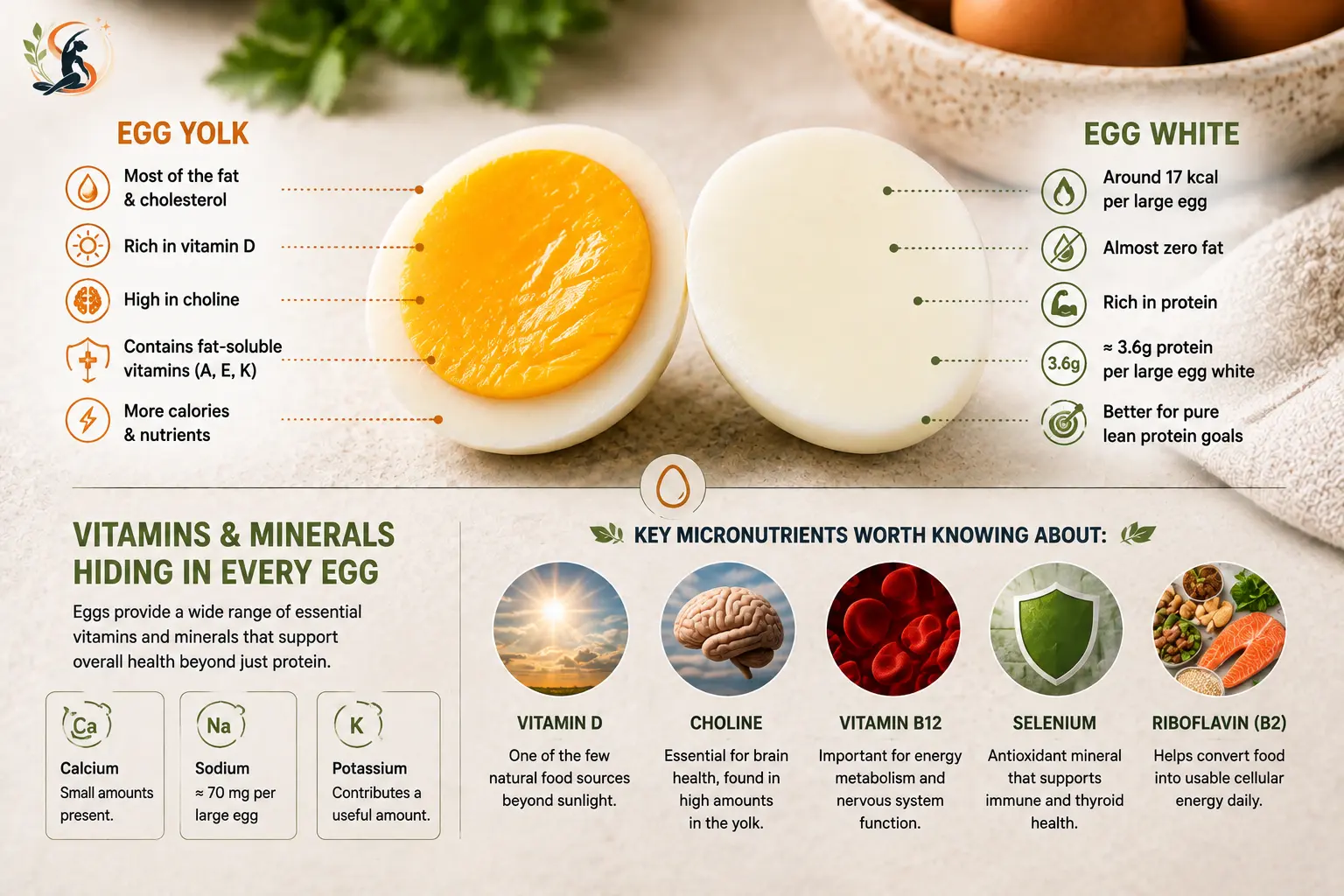 EGG YOLK

Most of the fat & cholesterol

Rich in vitamin D

High in choline

Contains fat-soluble vitamins (A, E, K)

More calories & nutrients

EGG WHITE

Around 17 kcal per large egg

Almost zero fat

Rich in protein

3.6g

≈ 3.6g protein per large egg white

Better for pure lean protein goals

VITAMINS & MINERALS HIDING IN EVERY EGG

Eggs provide a wide range of essential vitamins and minerals that support overall health beyond just protein.

Ca
Calcium
Small amounts present.

Na
Sodium
≈ 70 mg per large egg

K
Potassium
Contributes a useful amount.

KEY MICRONUTRIENTS WORTH KNOWING ABOUT:

VITAMIN D
One of the few natural food sources beyond sunlight.

CHOLINE
Essential for brain health, found in high amounts in the yolk.

VITAMIN B12
Important for energy metabolism and nervous system function.

SELENIUM
Antioxidant mineral that supports immune and thyroid health.

RIBOFLAVIN (B2)
Helps convert food into usable cellular energy daily.